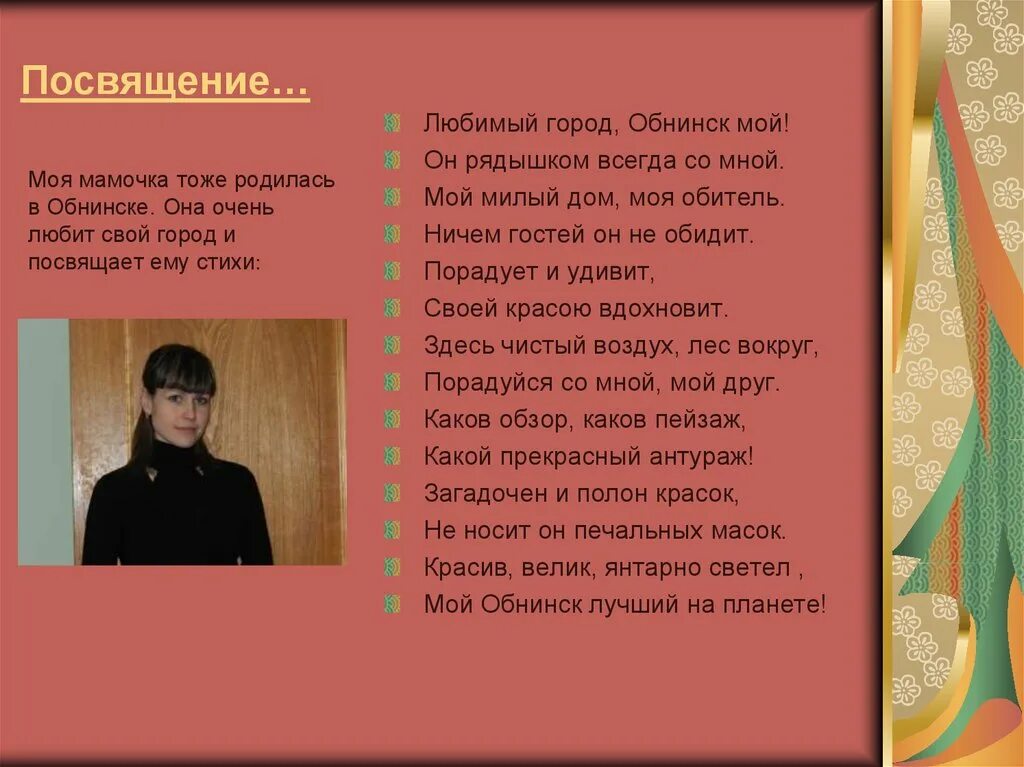 Посвящение…

Моя мамочка тоже родилась в Обнинске. Она очень любит свой город и посвящает ему стихи:

Любимый город, Обнинск мой!
Он рядышком всегда со мной.
Мой милый дом, моя обитель.
Ничем гостей он не обидит.
Порадует и удивит,
Своей красою вдохновит.
Здесь чистый воздух, лес вокруг,
Порадуйся со мной, мой друг.
Каков обзор, каков пейзаж,
Какой прекрасный антураж!
Загадочен и полон красок,
Не носит он печальных масок.
Красив, велик, янтарно светел ,
Мой Обнинск лучший на планете!